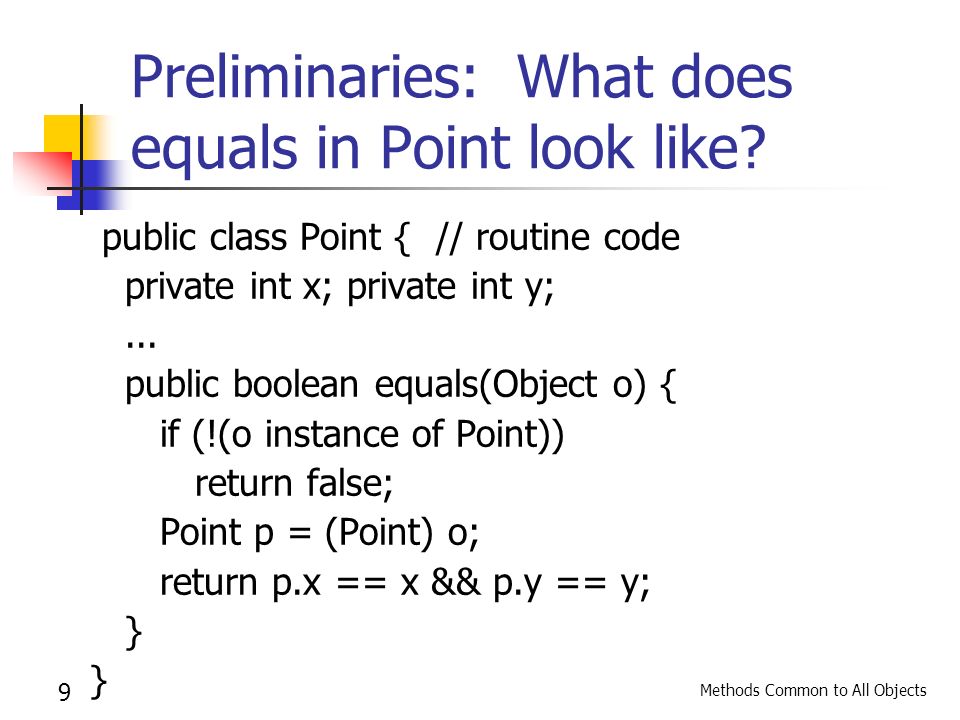 Preliminaries: What does equals in Point look like?

public class Point { // routine code
private int x; private int y;
...
public boolean equals(Object o) {
if (!(o instance of Point))
return false;
Point p = (Point) o;
return p.x == x && p.y == y;
}
}

9

Methods Common to All Objects